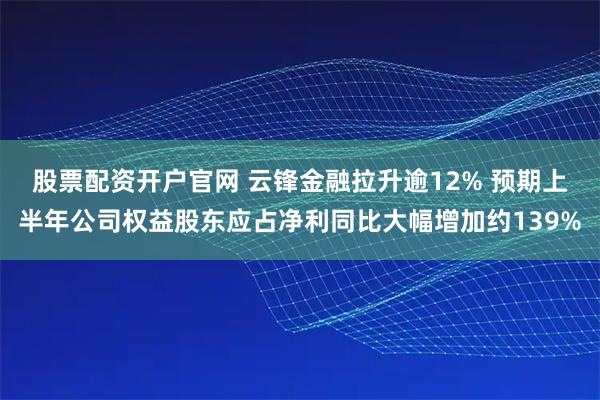 股票配资开户官网 云锋金融拉升逾12% 预期上半年公司权益股东应占净利同比大幅增加约139%